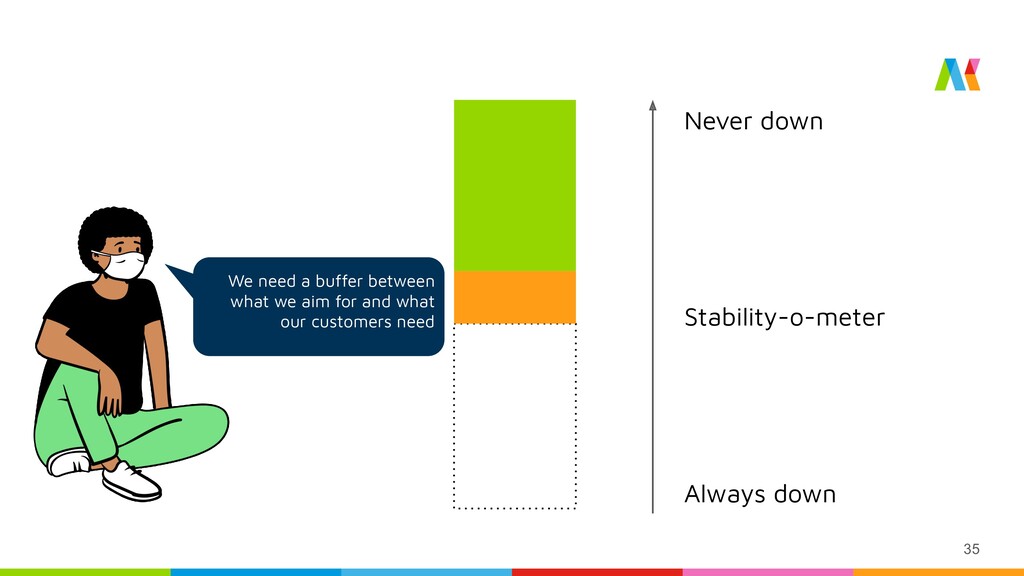 We need a buffer between what we aim for and what our customers need

Never down

Stability-o-meter

Always down

35